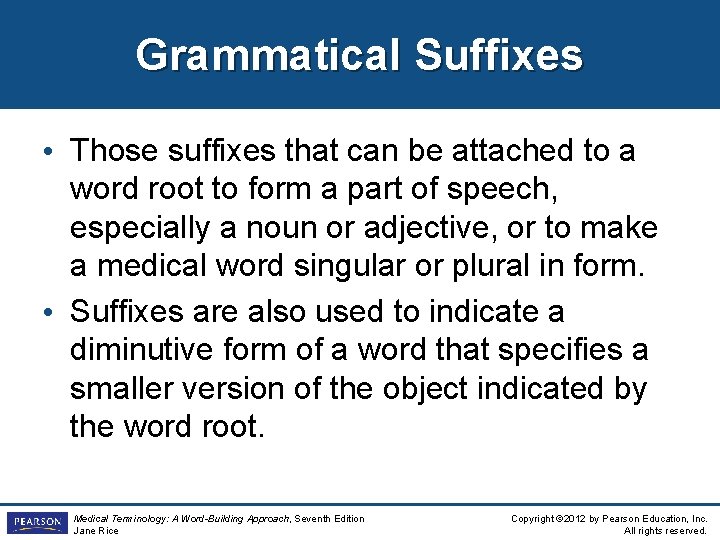 Grammatical Suffixes

• Those suffixes that can be attached to a word root to form a part of speech, especially a noun or adjective, or to make a medical word singular or plural in form.

• Suffixes are also used to indicate a diminutive form of a word that specifies a smaller version of the object indicated by the word root.

PEARSON

Medical Terminology: A Word-Building Approach, Seventh Edition
Jane Rice

Copyright ©2012 by Pearson Education, Inc.
All rights reserved.